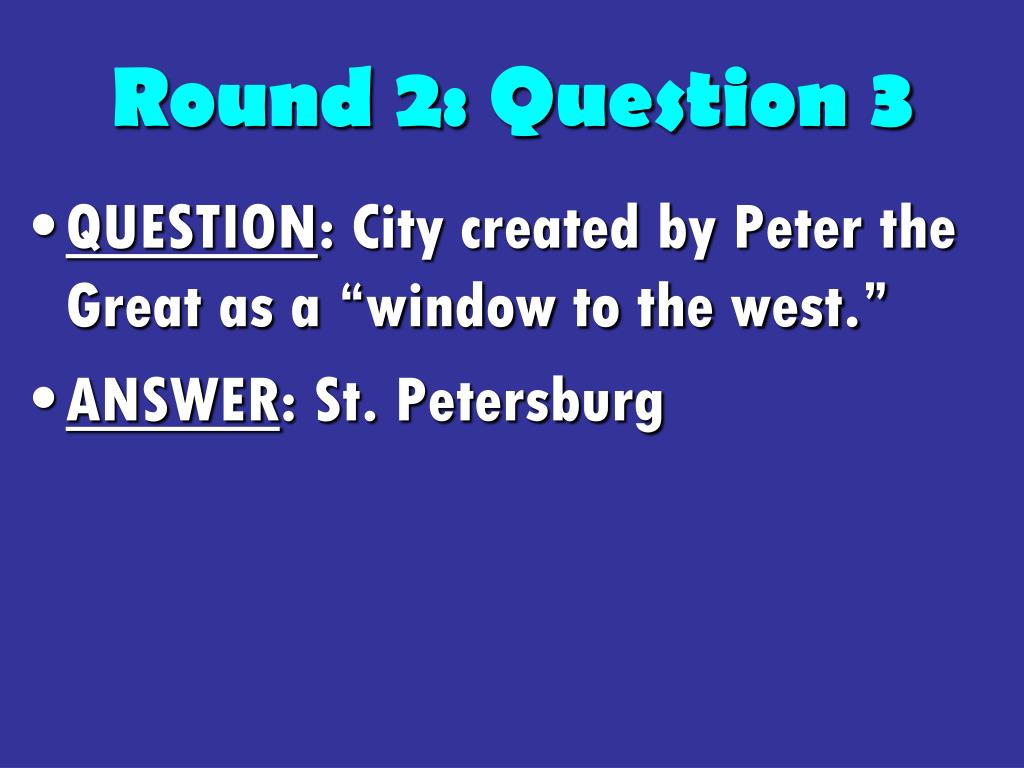 Round 2: Question 3

• QUESTION: City created by Peter the Great as a “window to the west.”

• ANSWER: St. Petersburg